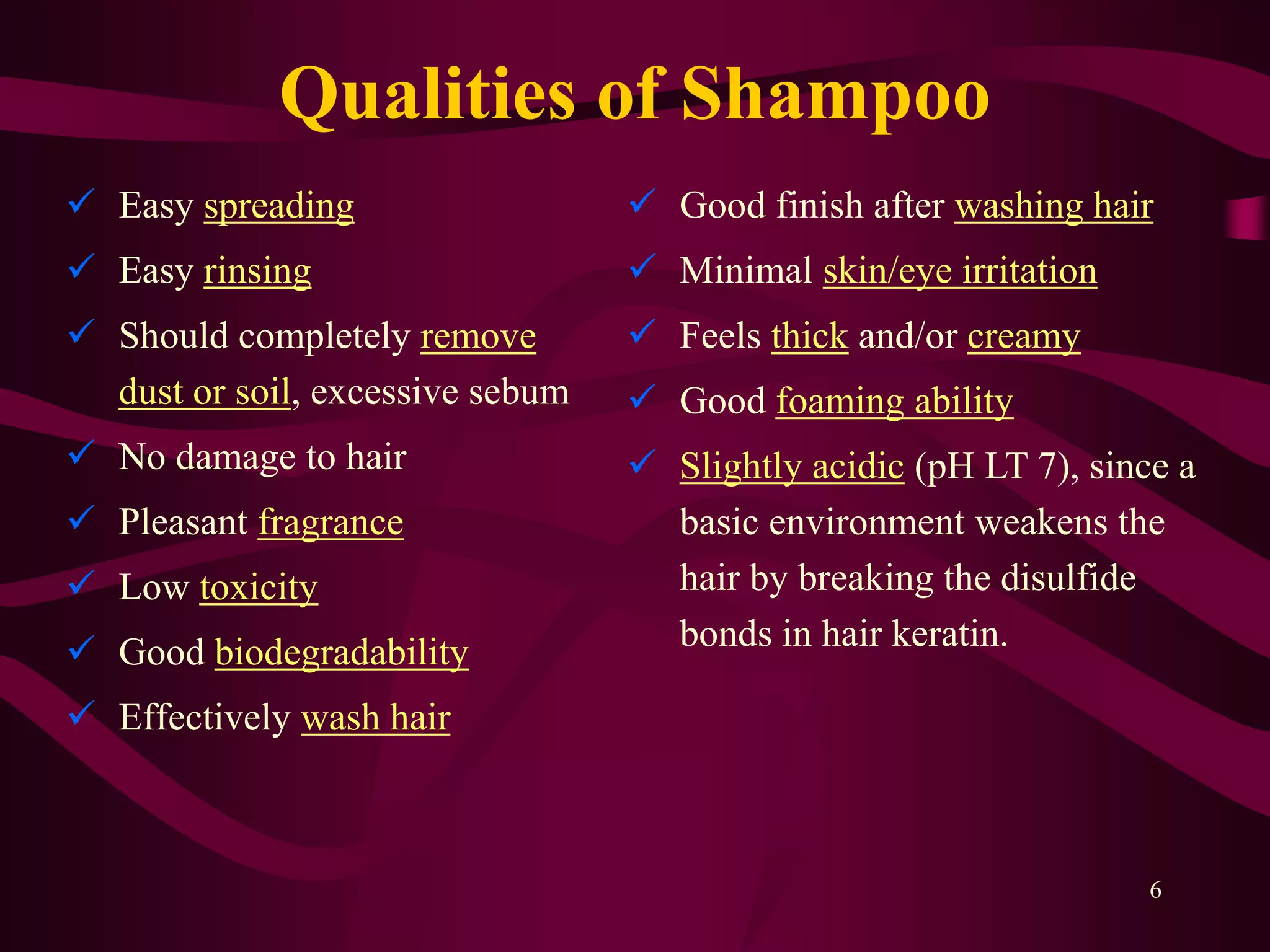 Qualities of Shampoo

✓ Easy spreading
✓ Easy rinsing
✓ Should completely remove dust or soil, excessive sebum
✓ No damage to hair
✓ Pleasant fragrance
✓ Low toxicity
✓ Good biodegradability
✓ Effectively wash hair

✓ Good finish after washing hair
✓ Minimal skin/eye irritation
✓ Feels thick and/or creamy
✓ Good foaming ability
✓ Slightly acidic (pH LT 7), since a basic environment weakens the hair by breaking the disulfide bonds in hair keratin.

6